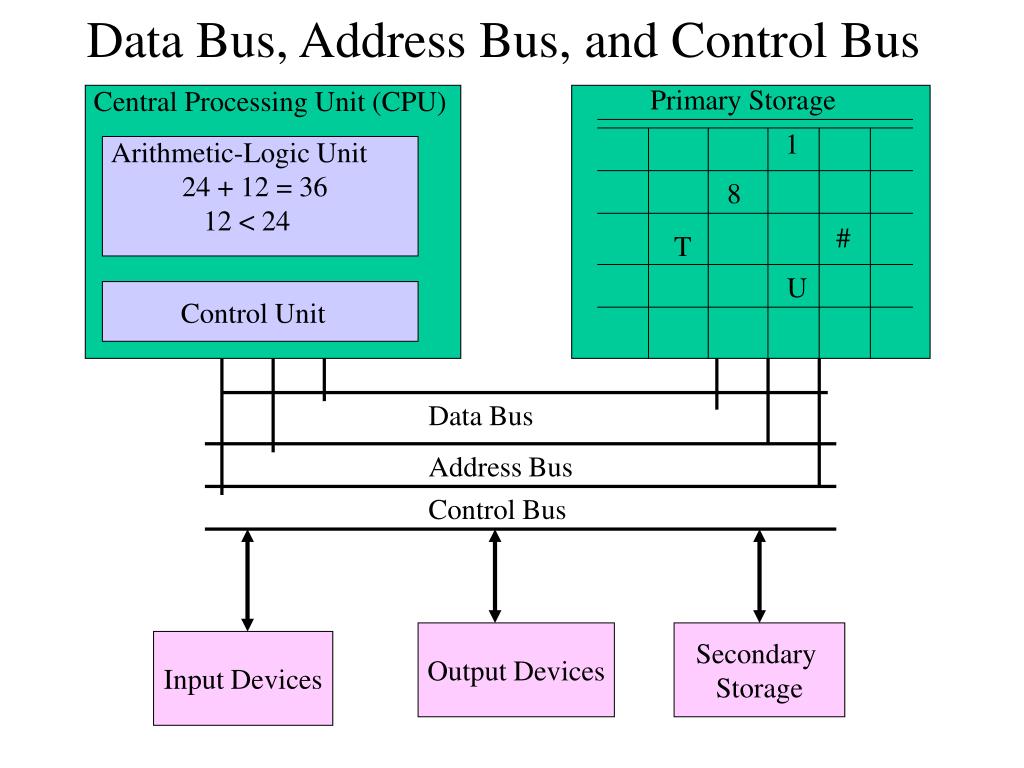 Data Bus, Address Bus, and Control Bus

Central Processing Unit (CPU)

Arithmetic-Logic Unit
24 + 12 = 36
12 < 24

Control Unit

Primary Storage

1
8
T
#
U

Data Bus
Address Bus
Control Bus

Input Devices

Output Devices

Secondary Storage